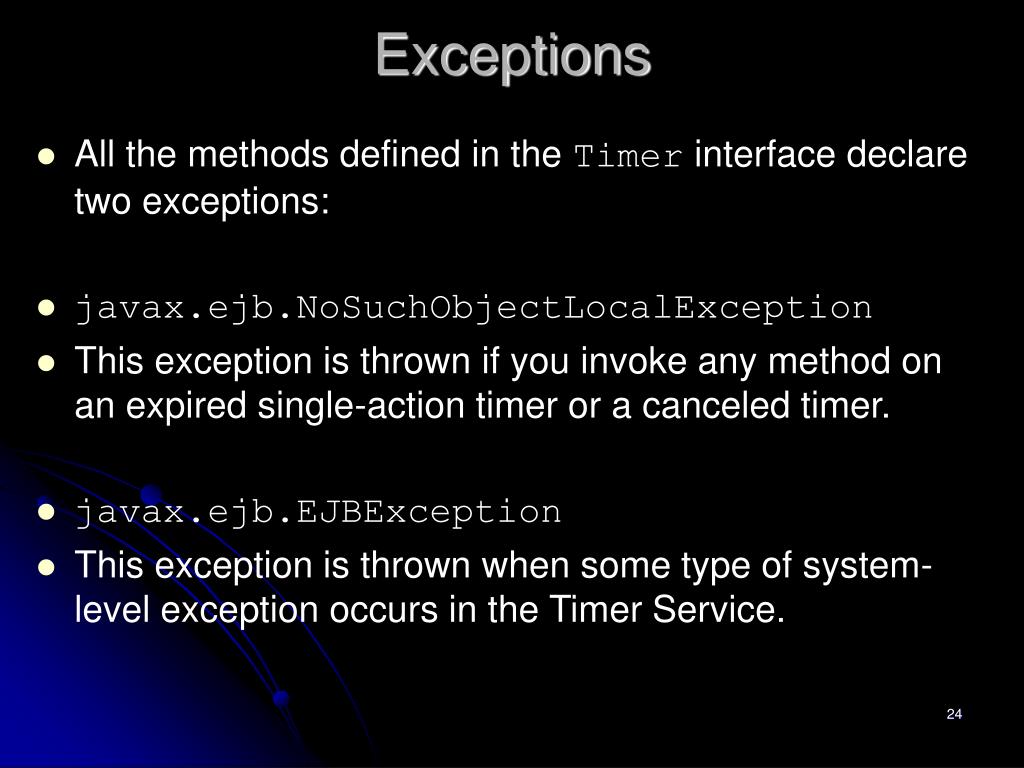 Exceptions

- All the methods defined in the Timer interface declare two exceptions:

- javax.ejb.NoSuchObjectLocalException
- This exception is thrown if you invoke any method on an expired single-action timer or a canceled timer.

- javax.ejb.EJBException
- This exception is thrown when some type of system-level exception occurs in the Timer Service.

24